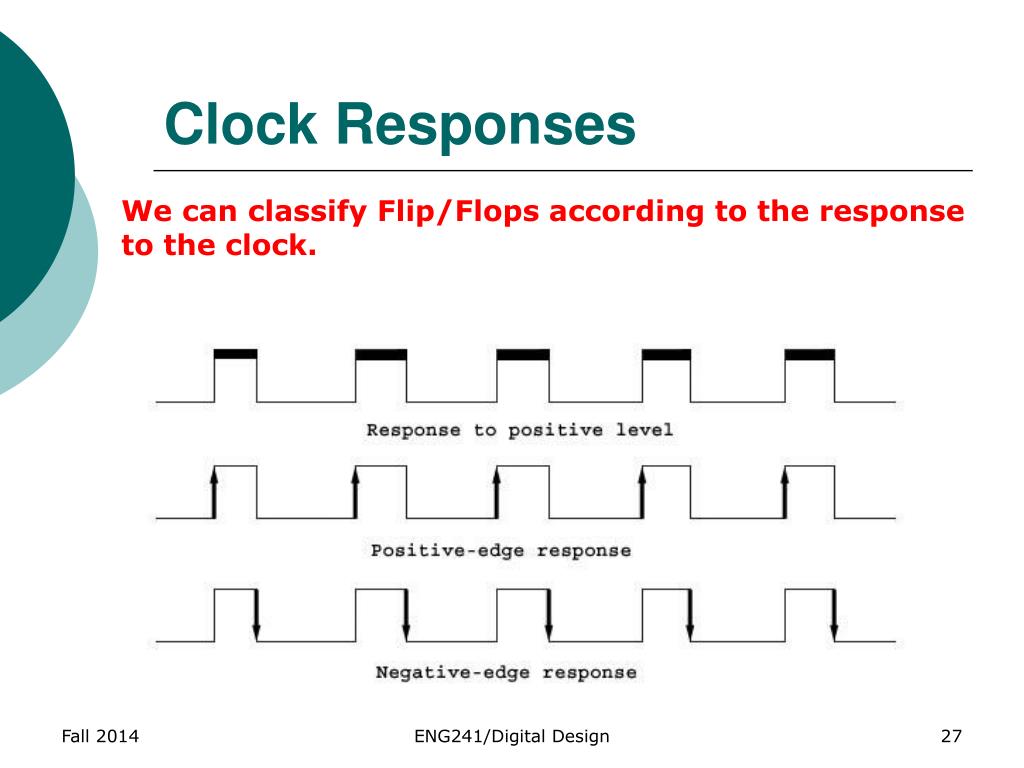 Clock Responses

We can classify Flip/Flops according to the response to the clock.

Response to positive level

Positive-edge response

Negative-edge response

Fall 2014

ENG241/Digital Design

27